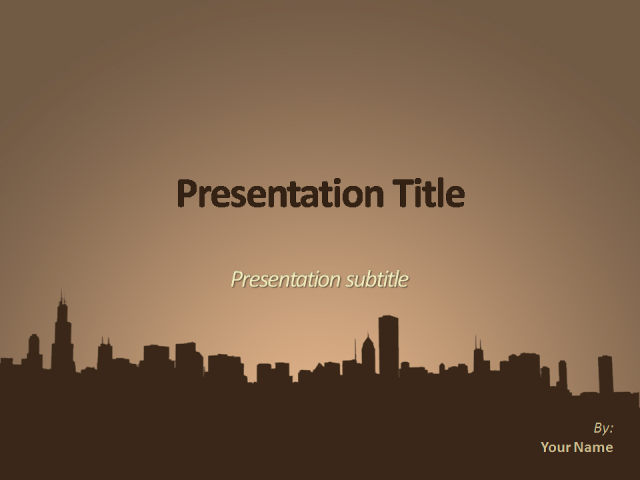 Presentation Title

Presentation subtitle

By:
Your Name